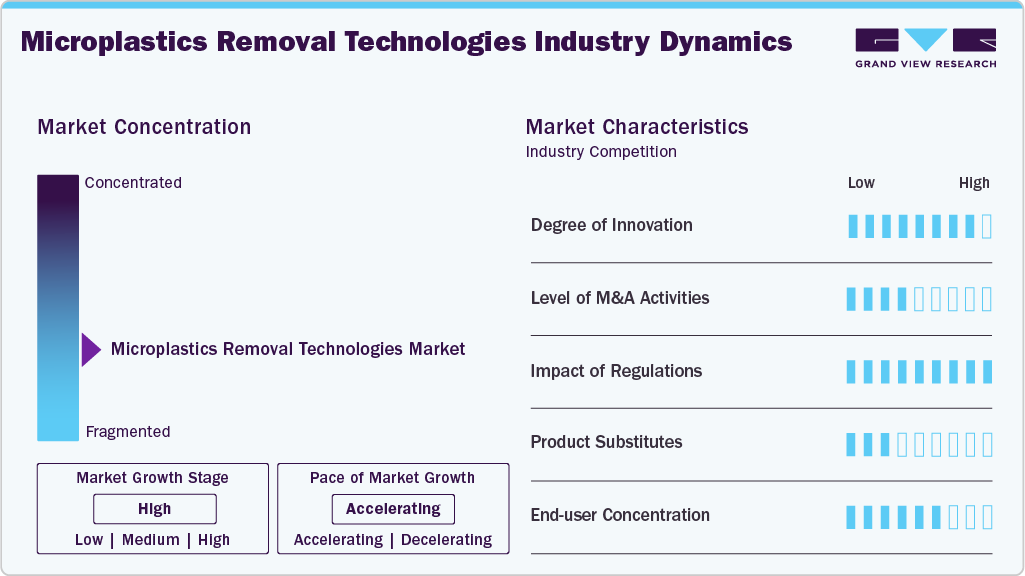 Microplastics Removal Technologies Industry Dynamics

GRAND VIEW RESEARCH

Market Concentration

Concentrated

Microplastics Removal Technologies Market

Fragmented

Market Growth Stage

High

Low | Medium | High

Pace of Market Growth

Accelerating

Accelerating | Decelerating

Market Characteristics

Industry Competition

Low High

Degree of Innovation

Level of M&A Activities

Impact of Regulations

Product Substitutes

End-user Concentration